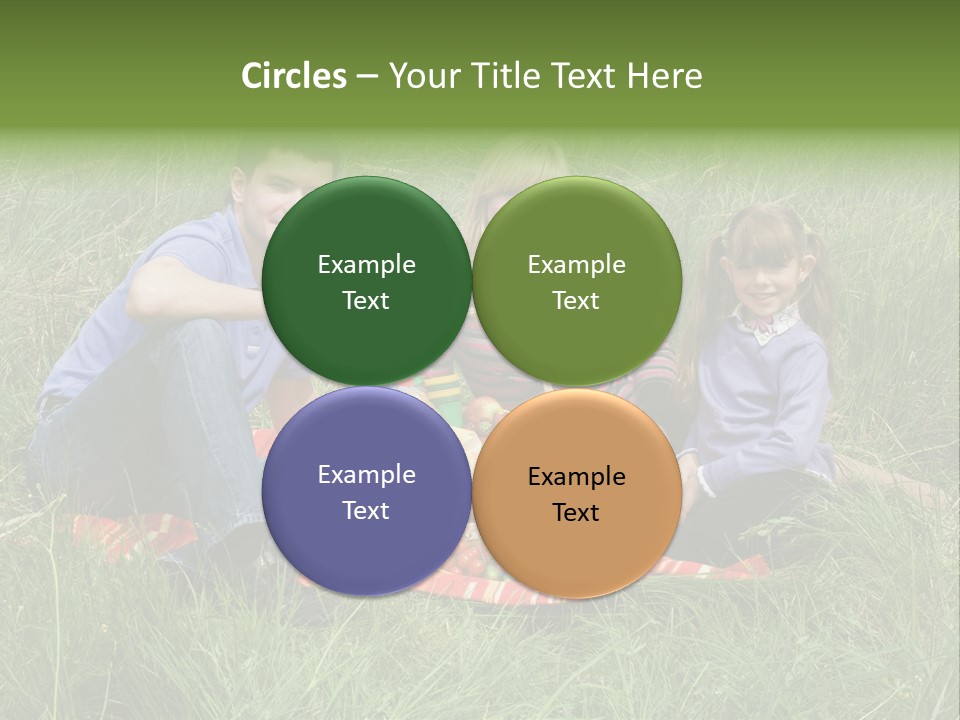 Circles – Your Title Text Here

Example Text

Example Text

Example Text

Example Text